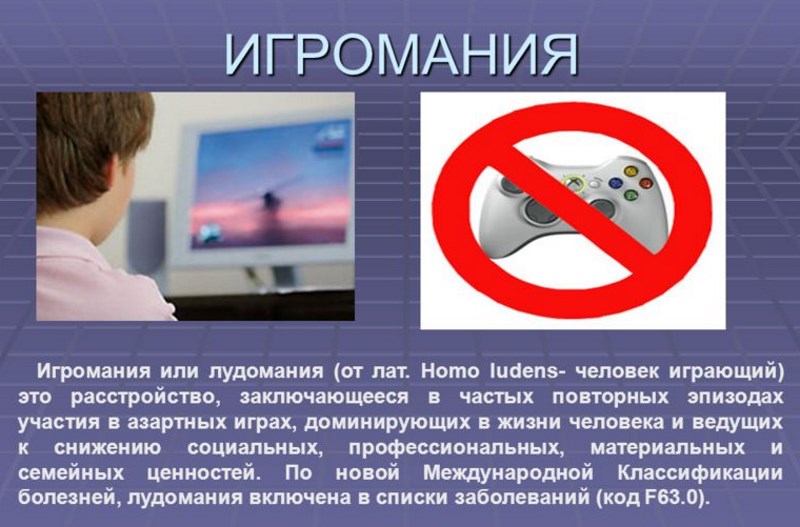 ИГРОМАНИЯ

Игромания или лудомания (от лат. Homo ludens- человек играющий) это расстройство, заключающееся в частых повторных эпизодах участия в азартных играх, доминирующих в жизни человека и ведущих к снижению социальных, профессиональных, материальных и семейных ценностей. По новой Международной Классификации болезней, лудомания включена в списки заболеваний (код F63.0).